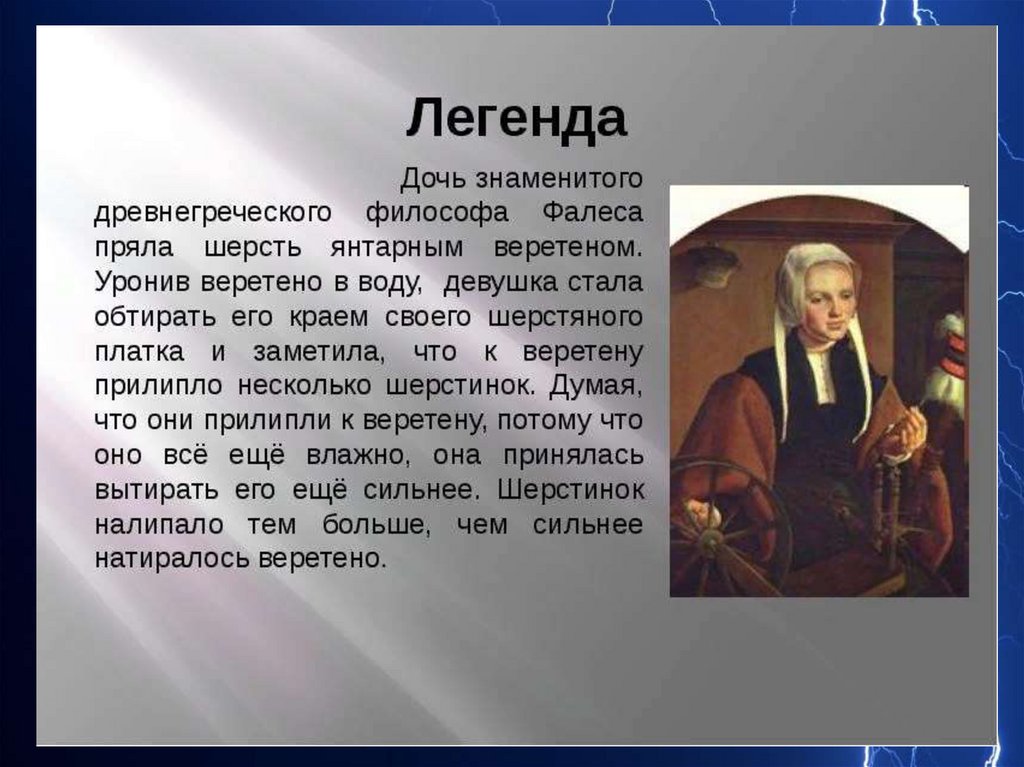 Легенда

Дочь знаменитого древнегреческого философа Фалеса пряла шерсть янтарным веретеном. Уронив веретено в воду, девушка стала обтирать его краем своего шерстяного платка и заметила, что к веретену прилипло несколько шерстинок. Думая, что они прилипли к веретену, потому что оно всё ещё влажно, она принялась вытирать его ещё сильнее. Шерстинок налипало тем больше, чем сильнее натиралось веретено.